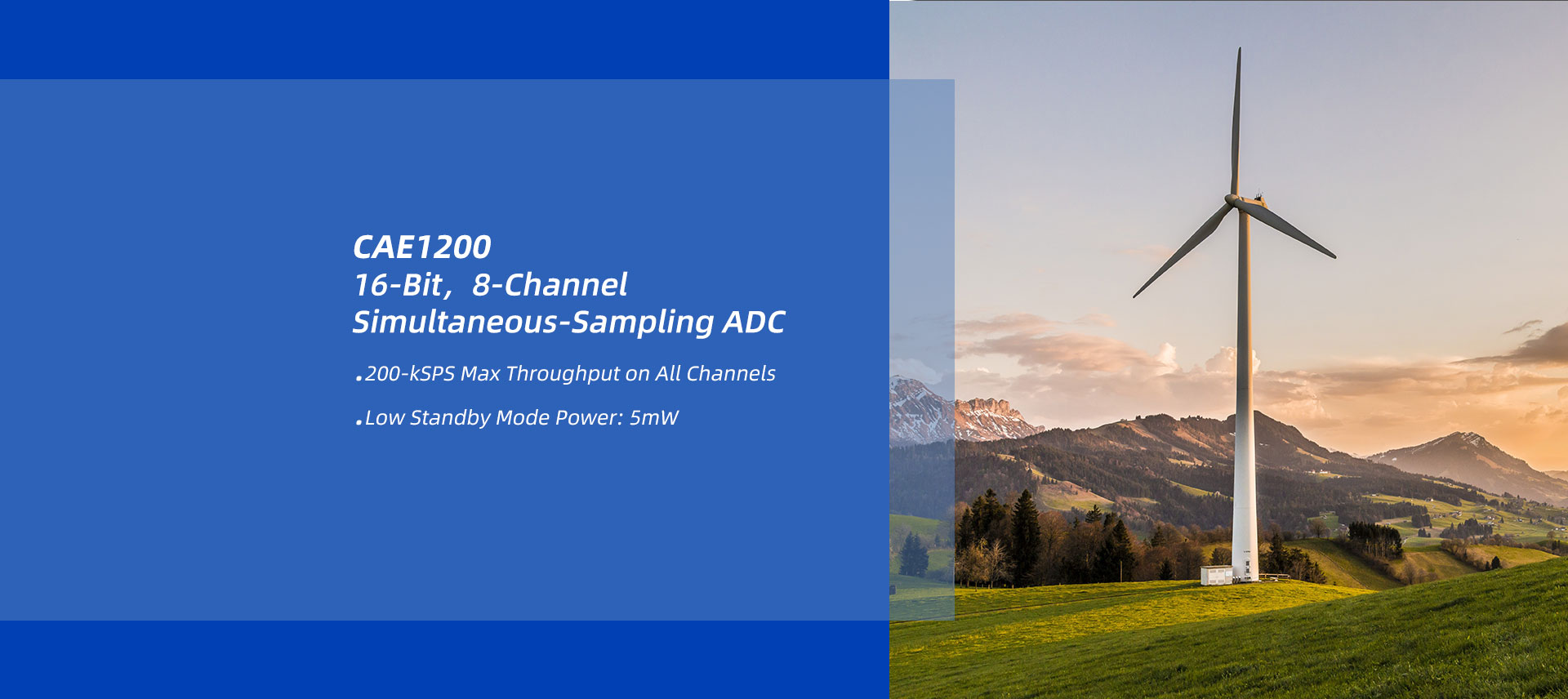 CAE1200
16-Bit，8-Channel
Simultaneous-Sampling ADC

.200-kSPS Max Throughput on All Channels

.Low Standby Mode Power: 5mW